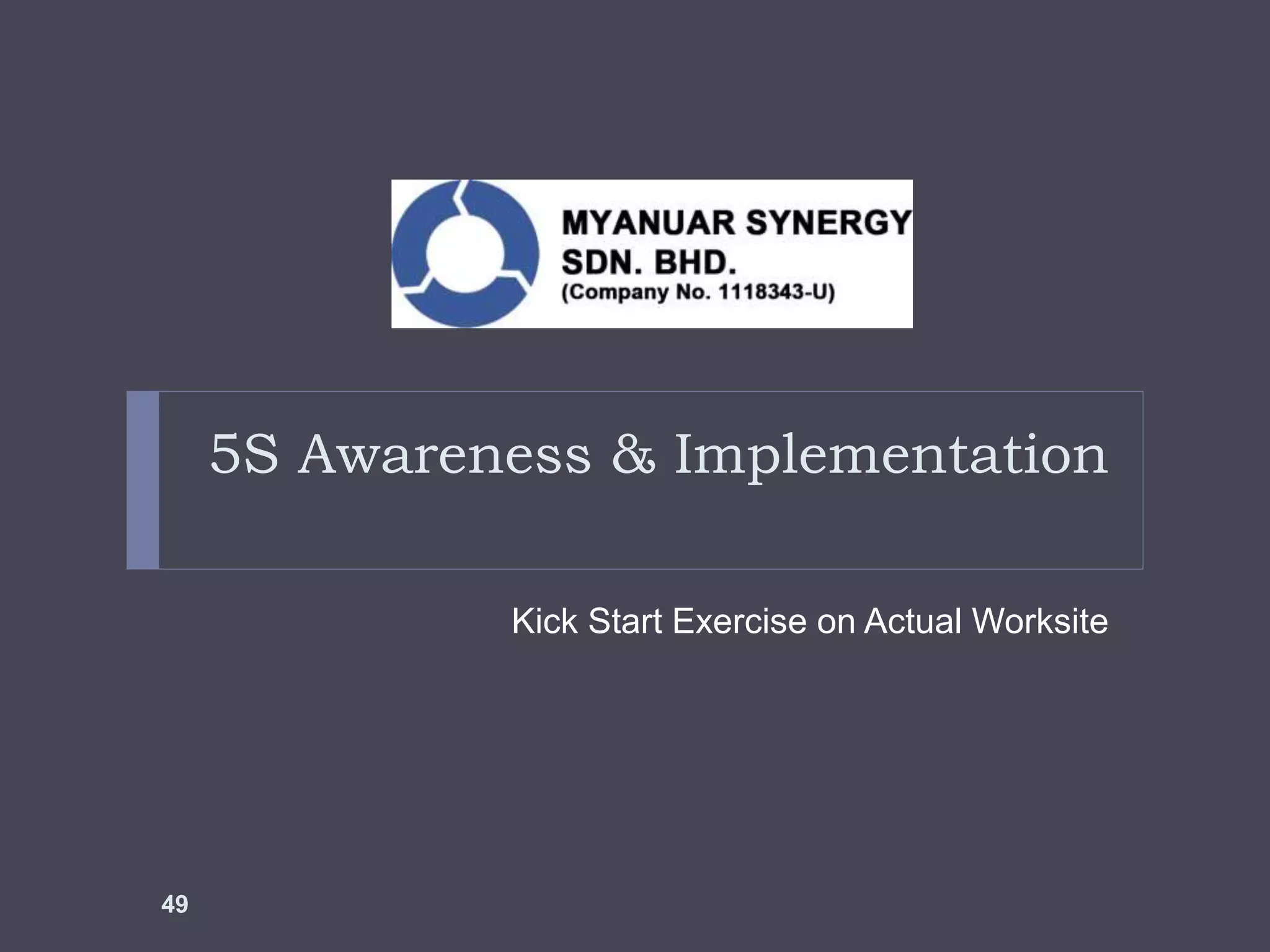 MYANUAR SYNERGY SDN. BHD.
(Company No. 1118343-U)

5S Awareness & Implementation

Kick Start Exercise on Actual Worksite

49